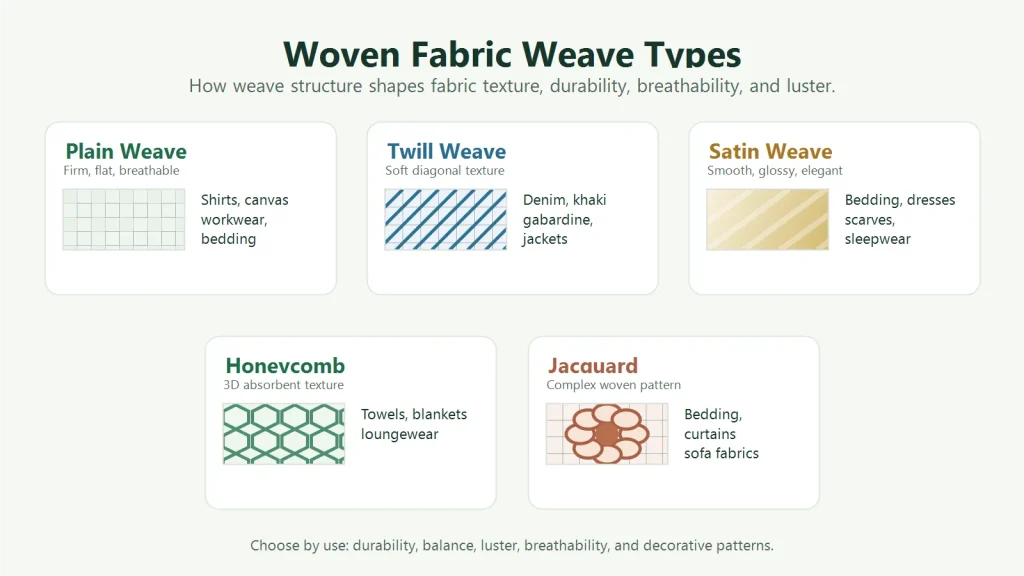 Woven Fabric Weave Types

How weave structure shapes fabric texture, durability, breathability, and luster.

Plain Weave
Firm, flat, breathable

Shirts, canvas workwear, bedding

Twill Weave
Soft diagonal texture

Denim, khaki gabardine, jackets

Satin Weave
Smooth, glossy, elegant

Bedding, dresses scarves, sleepwear

Honeycomb
3D absorbent texture

Towels, blankets loungewear

Jacquard
Complex woven pattern

Bedding, curtains sofa fabrics

Choose by use: durability, balance, luster, breathability, and decorative patterns.